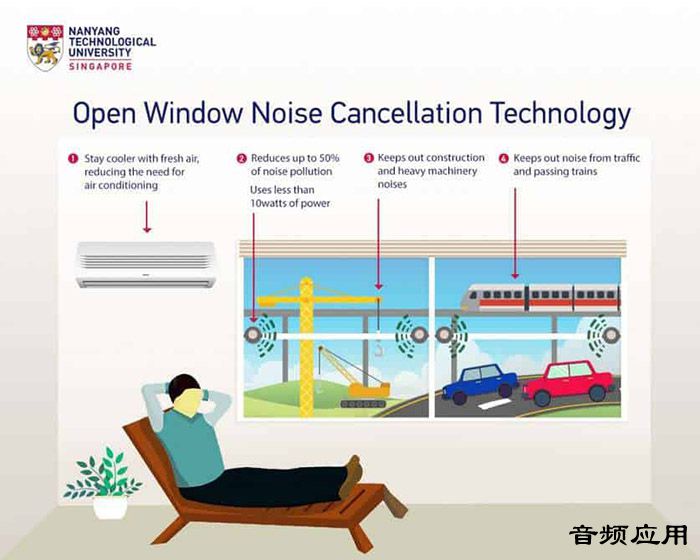 NANYANG TECHNOLOGICAL UNIVERSITY
SINGAPORE

Open Window Noise Cancellation Technology

1 Stay cooler with fresh air, reducing the need for air conditioning

2 Reduces up to 50% of noise pollution
Uses less than 10watts of power

3 Keeps out construction and heavy machinery noises

4 Keeps out noise from traffic and passing trains

音频应用